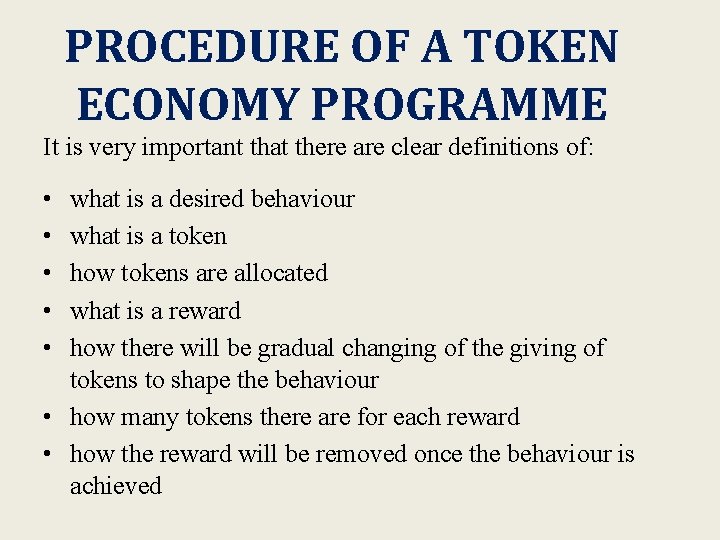 PROCEDURE OF A TOKEN ECONOMY PROGRAMME

It is very important that there are clear definitions of:

• what is a desired behaviour
• what is a token
• how tokens are allocated
• what is a reward
• how there will be gradual changing of the giving of tokens to shape the behaviour
• how many tokens there are for each reward
• how the reward will be removed once the behaviour is achieved